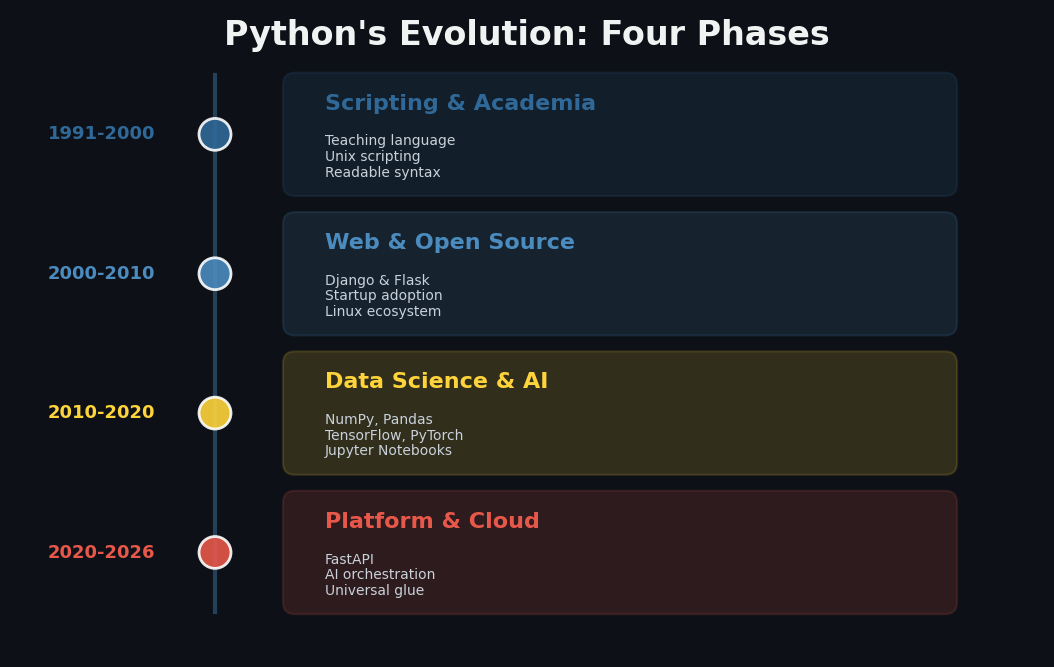 Python's Evolution: Four Phases

1991-2000

Scripting & Academia

Teaching language
Unix scripting
Readable syntax

2000-2010

Web & Open Source

Django & Flask
Startup adoption
Linux ecosystem

2010-2020

Data Science & AI

NumPy, Pandas
TensorFlow, PyTorch
Jupyter Notebooks

2020-2026

Platform & Cloud

FastAPI
AI orchestration
Universal glue